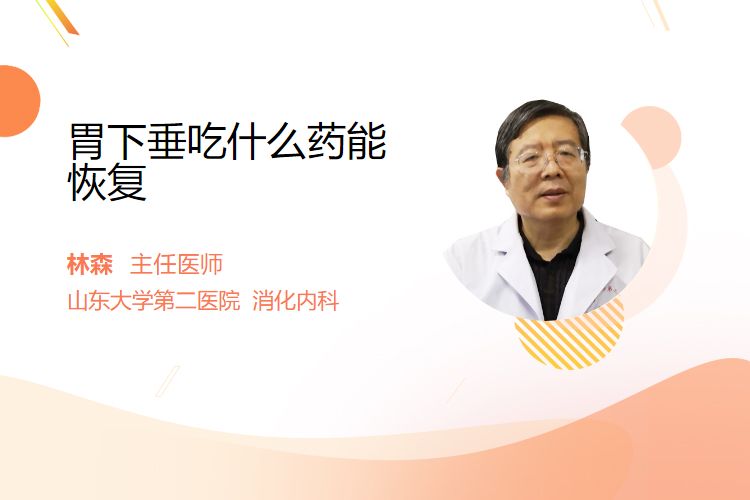 胃下垂吃什么药能恢复

林森 主任医师

山东大学第二医院 消化内科